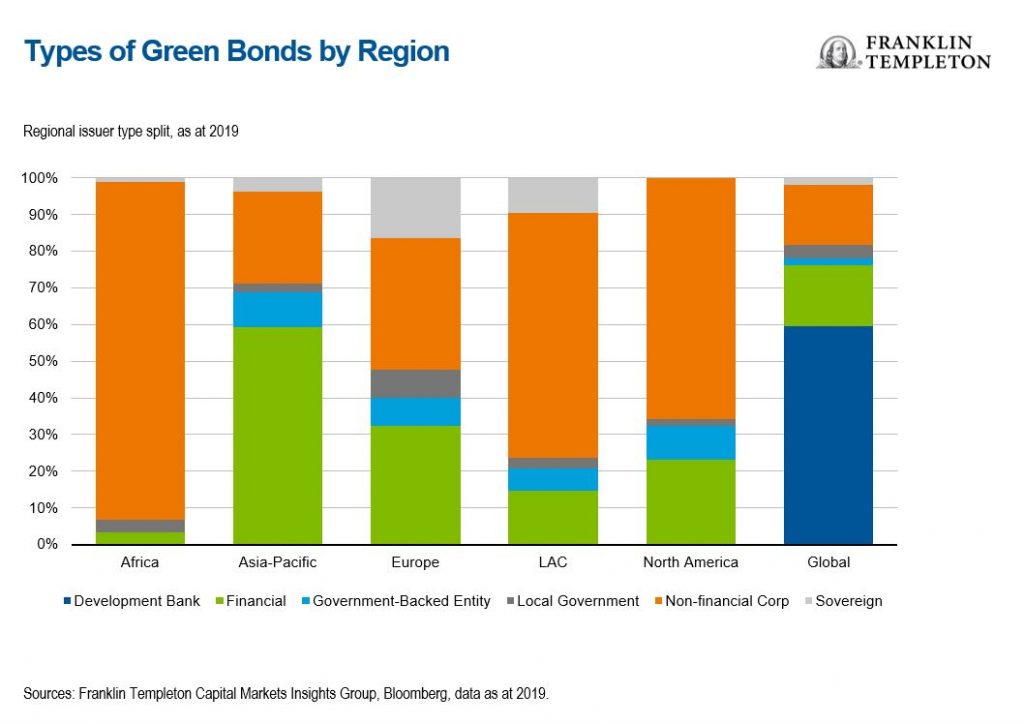 Types of Green Bonds by Region

FRANKLIN TEMPLETON

Regional issuer type split, as at 2019

100%
90%
80%
70%
60%
50%
40%
30%
20%
10%
0%

Africa
Asia-Pacific
Europe
LAC
North America
Global

Development Bank
Financial
Government-Backed Entity
Local Government
Non-financial Corp
Sovereign

Sources: Franklin Templeton Capital Markets Insights Group, Bloomberg, data as at 2019.